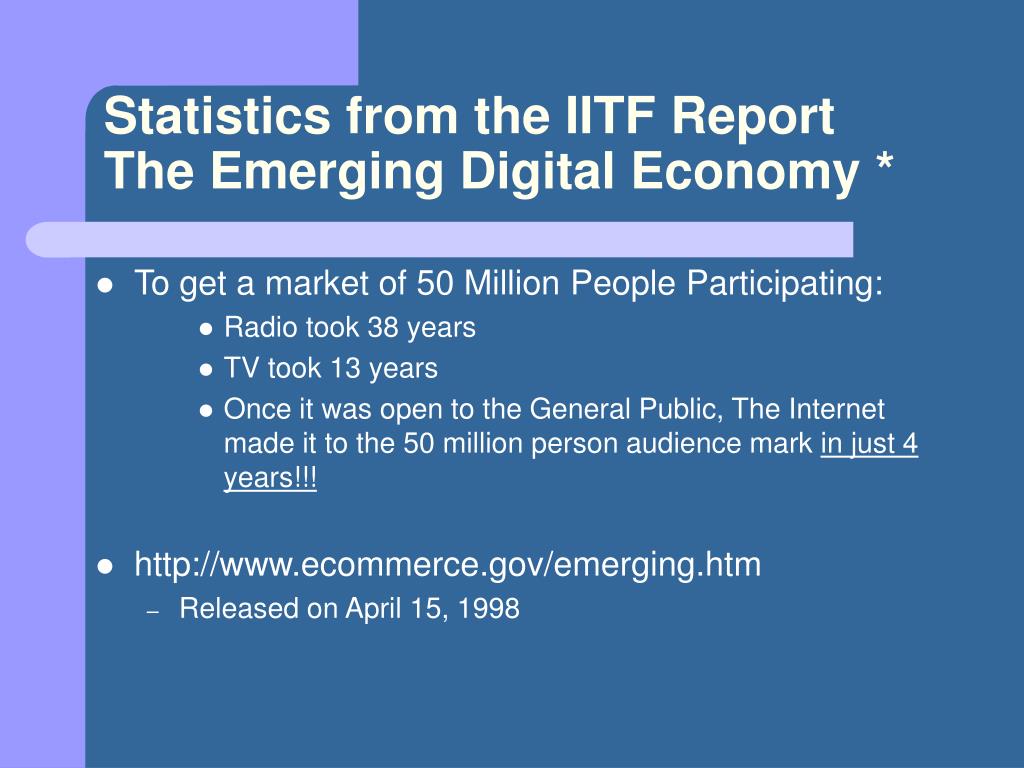 Statistics from the IITF Report
The Emerging Digital Economy *

- To get a market of 50 Million People Participating:
  - Radio took 38 years
  - TV took 13 years
  - Once it was open to the General Public, The Internet made it to the 50 million person audience mark in just 4 years!!!

- http://www.ecommerce.gov/emerging.htm
  – Released on April 15, 1998